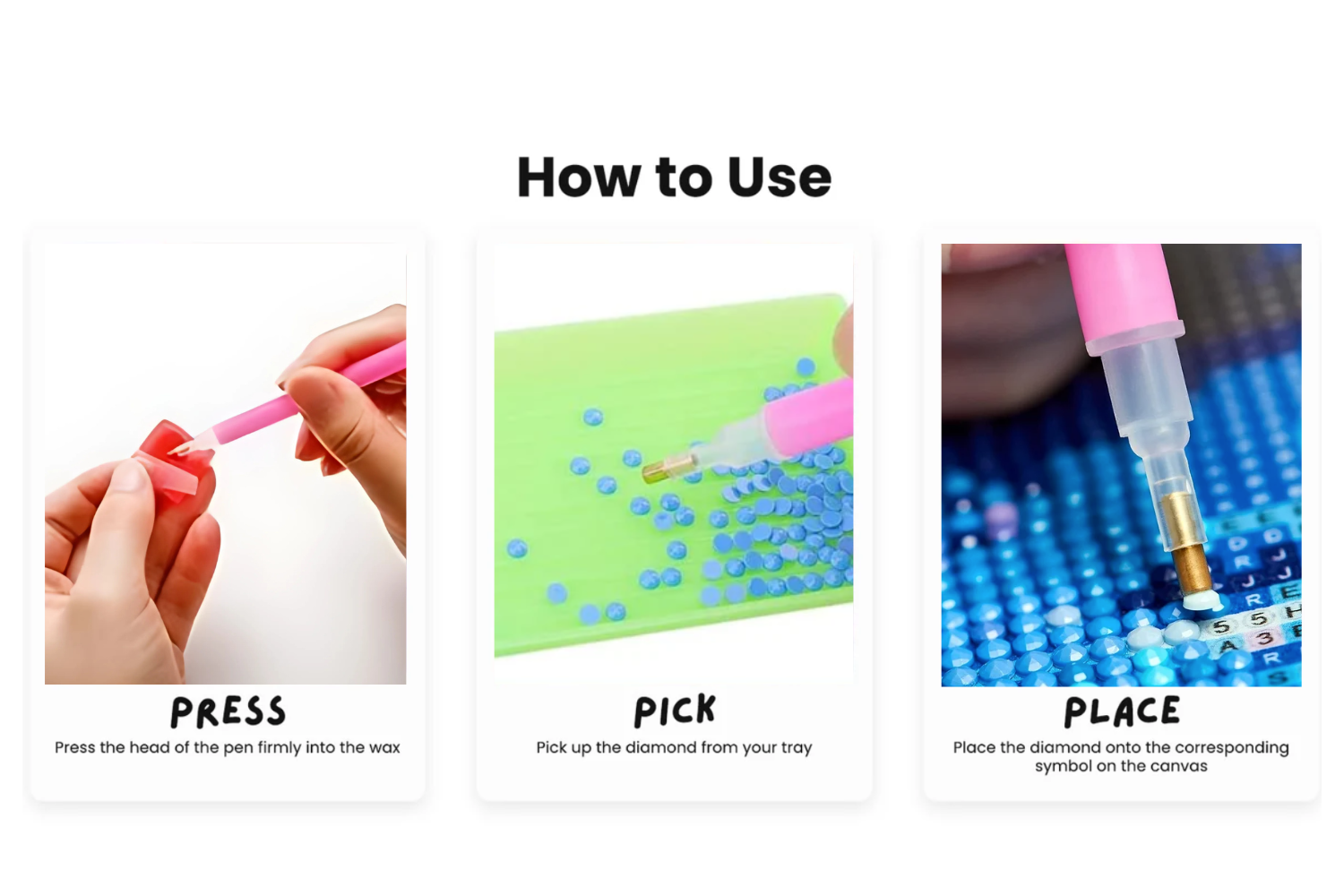 How to Use

PRESS
Press the head of the pen firmly into the wax

PICK
Pick up the diamond from your tray

PLACE
Place the diamond onto the corresponding symbol on the canvas